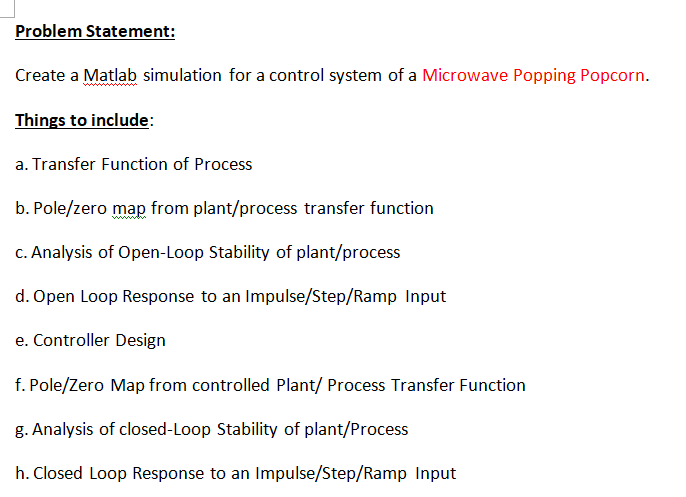 Problem Statement:

Create a Matlab simulation for a control system of a Microwave Popping Popcorn.

Things to include:

a. Transfer Function of Process

b. Pole/zero map from plant/process transfer function

c. Analysis of Open-Loop Stability of plant/process

d. Open Loop Response to an Impulse/Step/Ramp Input

e. Controller Design

f. Pole/Zero Map from controlled Plant/ Process Transfer Function

g. Analysis of closed-Loop Stability of plant/Process

h. Closed Loop Response to an Impulse/Step/Ramp Input